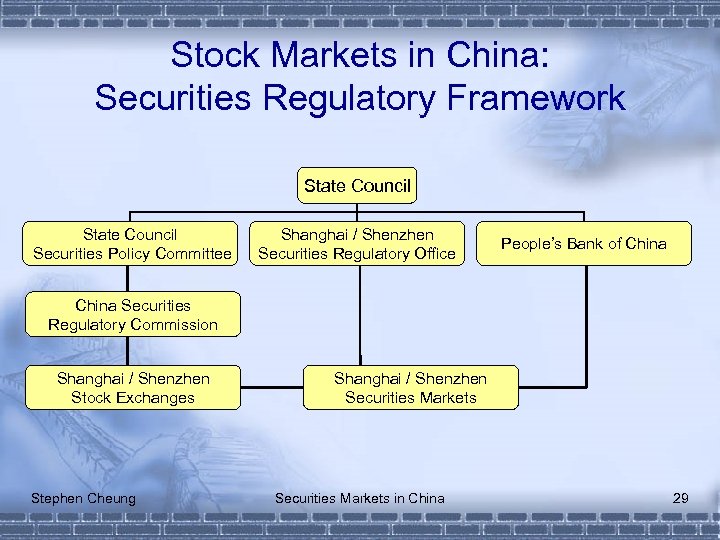 Stock Markets in China:
Securities Regulatory Framework

State Council

State Council Securities Policy Committee

Shanghai / Shenzhen Securities Regulatory Office

People's Bank of China

China Securities Regulatory Commission

Shanghai / Shenzhen Stock Exchanges

Shanghai / Shenzhen Securities Markets

Stephen Cheung

Securities Markets in China

29